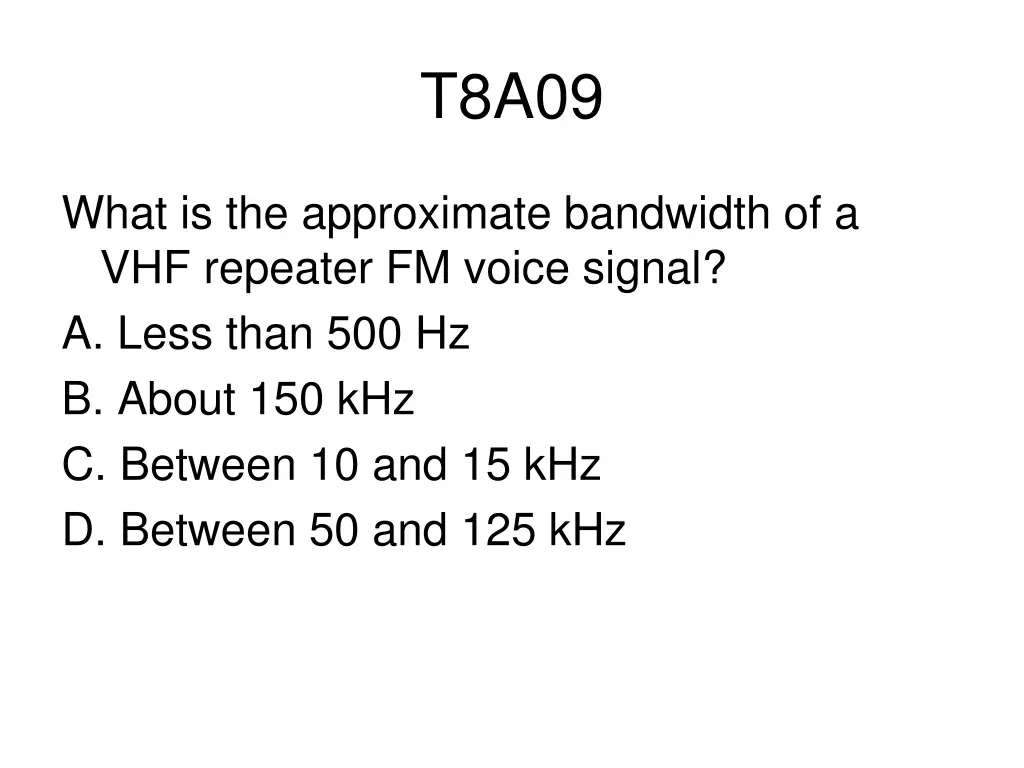 T8A09

What is the approximate bandwidth of a VHF repeater FM voice signal?

A. Less than 500 Hz

B. About 150 kHz

C. Between 10 and 15 kHz

D. Between 50 and 125 kHz